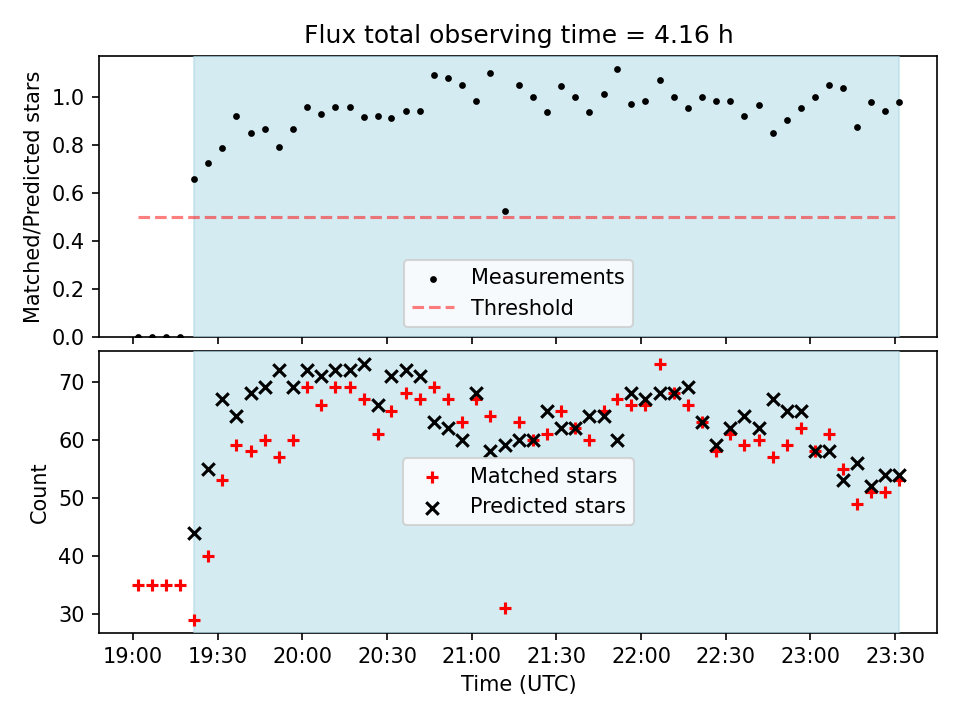 Flux total observing time = 4.16 h

Matched/Predicted stars

1.0
0.8
0.6
0.4
0.2
0.0

Measurements
Threshold

Count

70
60
50
40
30

Matched stars
Predicted stars

19:00
19:30
20:00
20:30
21:00
21:30
22:00
22:30
23:00
23:30

Time (UTC)